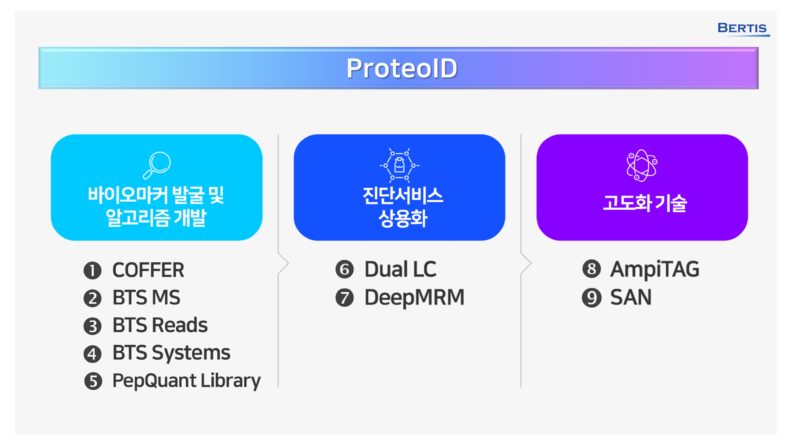 BERTIS

ProteoID

바이오마커 발굴 및 알고리즘 개발

❶ COFFER
❷ BTS MS
❸ BTS Reads
❹ BTS Systems
❺ PepQuant Library

진단서비스 상용화

❻ Dual LC
❼ DeepMRM

고도화 기술

❽ AmpiTAG
❾ SAN